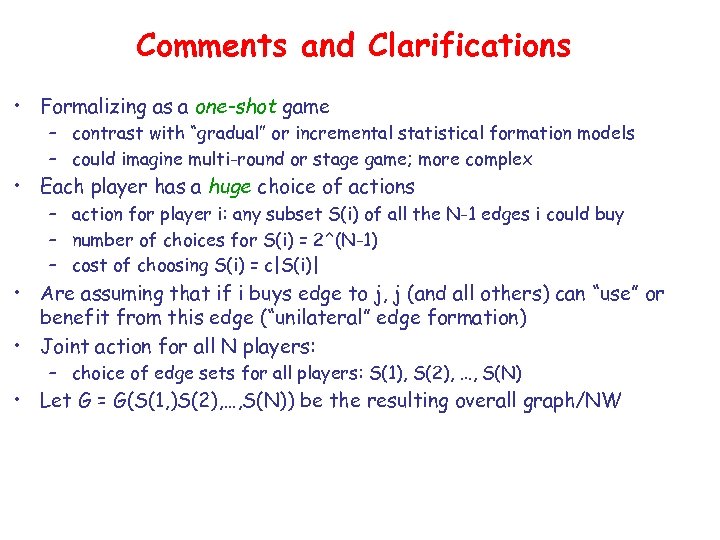 Comments and Clarifications

• Formalizing as a one-shot game
  – contrast with "gradual" or incremental statistical formation models
  – could imagine multi-round or stage game; more complex
• Each player has a huge choice of actions
  – action for player i: any subset S(i) of all the N-1 edges i could buy
  – number of choices for S(i) = 2^(N-1)
  – cost of choosing S(i) = c|S(i)|
• Are assuming that if i buys edge to j, j (and all others) can "use" or benefit from this edge ("unilateral" edge formation)
• Joint action for all N players:
  – choice of edge sets for all players: S(1), S(2), ..., S(N)
• Let G = G(S(1,)S(2),…,S(N)) be the resulting overall graph/NW